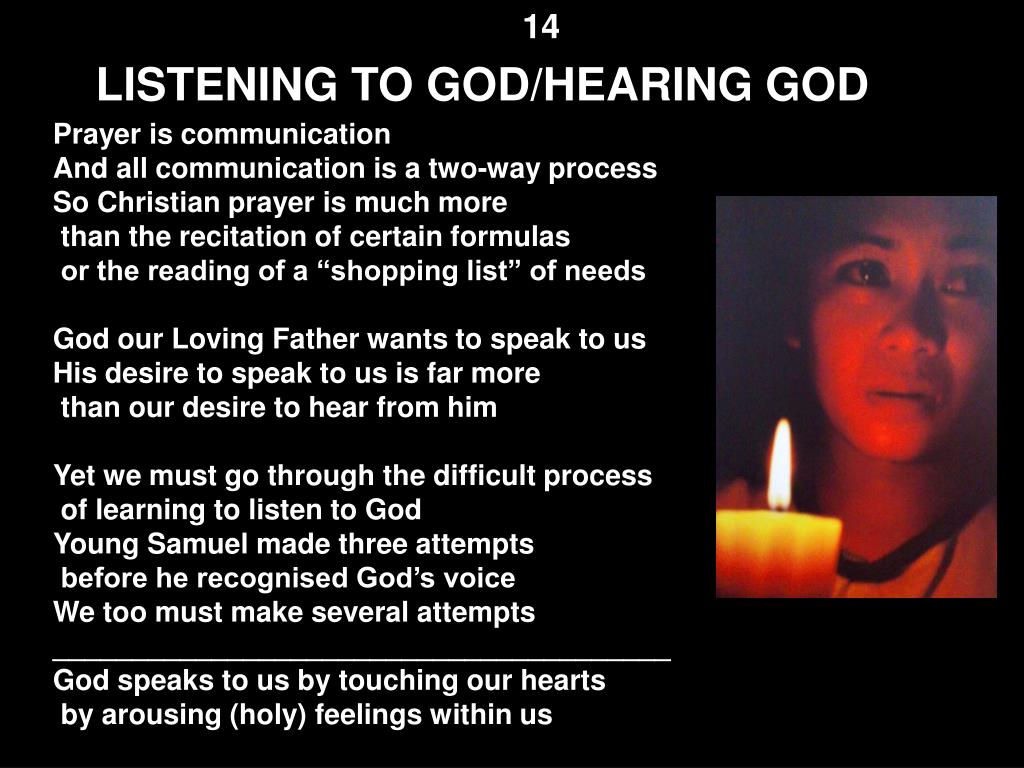 14

LISTENING TO GOD/HEARING GOD

Prayer is communication
And all communication is a two-way process
So Christian prayer is much more
than the recitation of certain formulas
or the reading of a “shopping list” of needs

God our Loving Father wants to speak to us
His desire to speak to us is far more
than our desire to hear from him

Yet we must go through the difficult process
of learning to listen to God
Young Samuel made three attempts
before he recognised God’s voice
We too must make several attempts

God speaks to us by touching our hearts
by arousing (holy) feelings within us